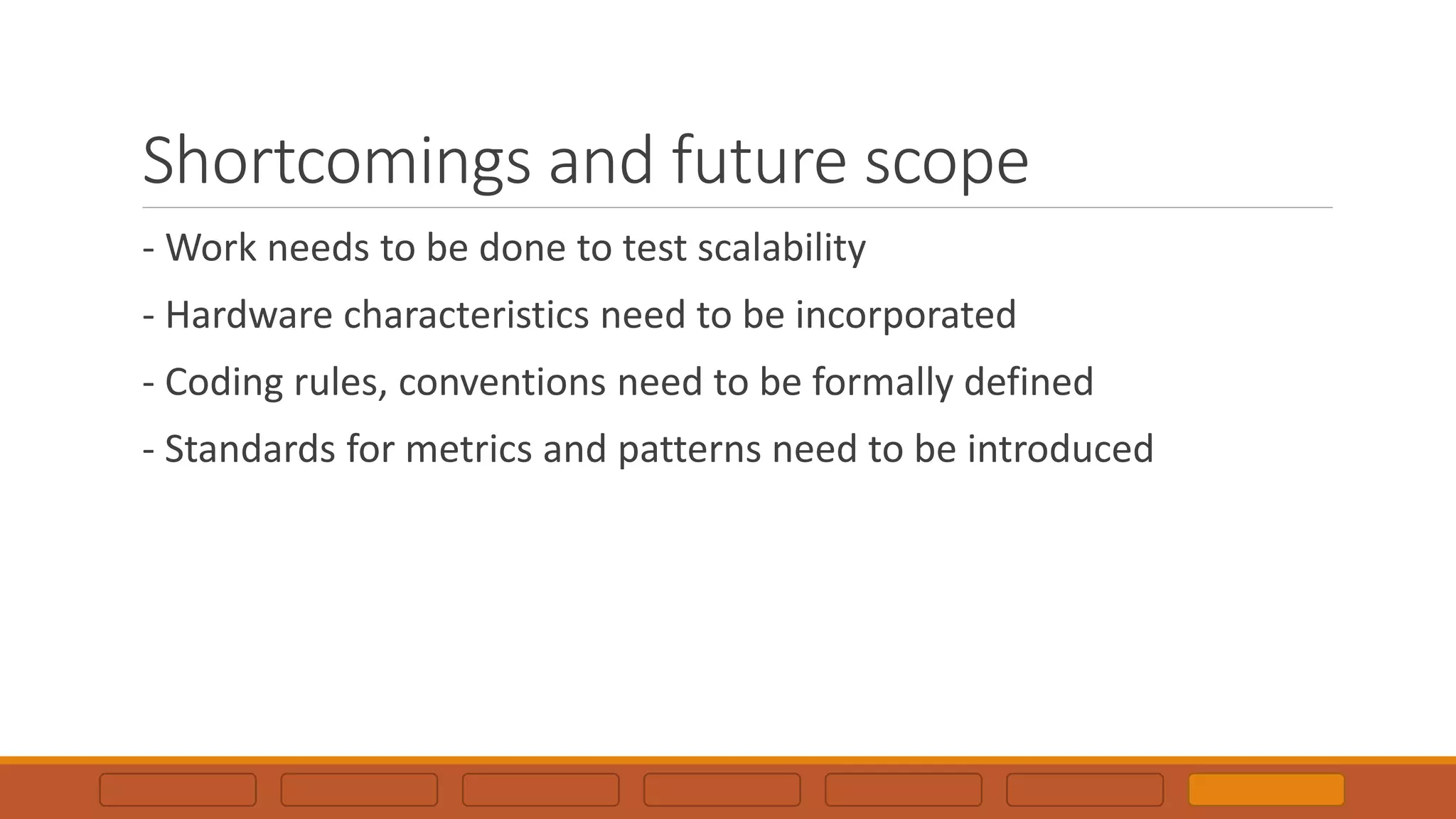 Shortcomings and future scope

- Work needs to be done to test scalability

- Hardware characteristics need to be incorporated

- Coding rules, conventions need to be formally defined

- Standards for metrics and patterns need to be introduced